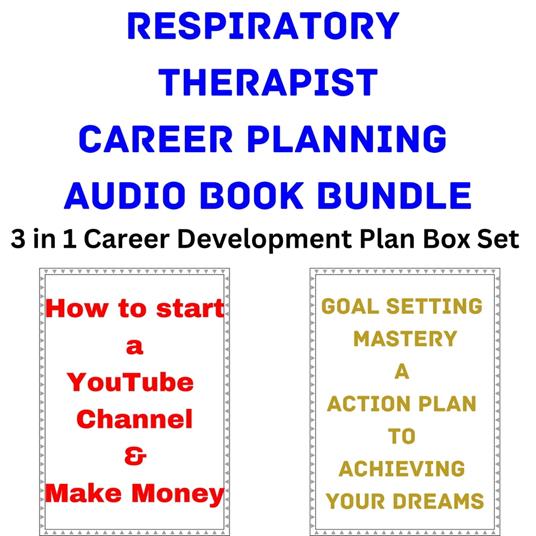 RESPIRATORY THERAPIST CAREER PLANNING AUDIO BOOK BUNDLE

3 in 1 Career Development Plan Box Set

How to start a YouTube Channel & Make Money

GOAL SETTING MASTERY A ACTION PLAN TO ACHIEVING YOUR DREAMS